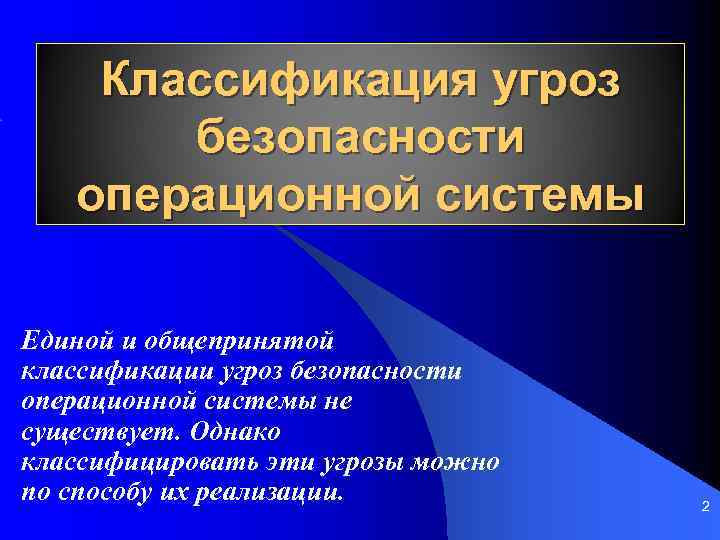 Классификация угроз безопасности операционной системы

Единой и общепринятой классификации угроз безопасности операционной системы не существует. Однако классифицировать эти угрозы можно по способу их реализации.

2